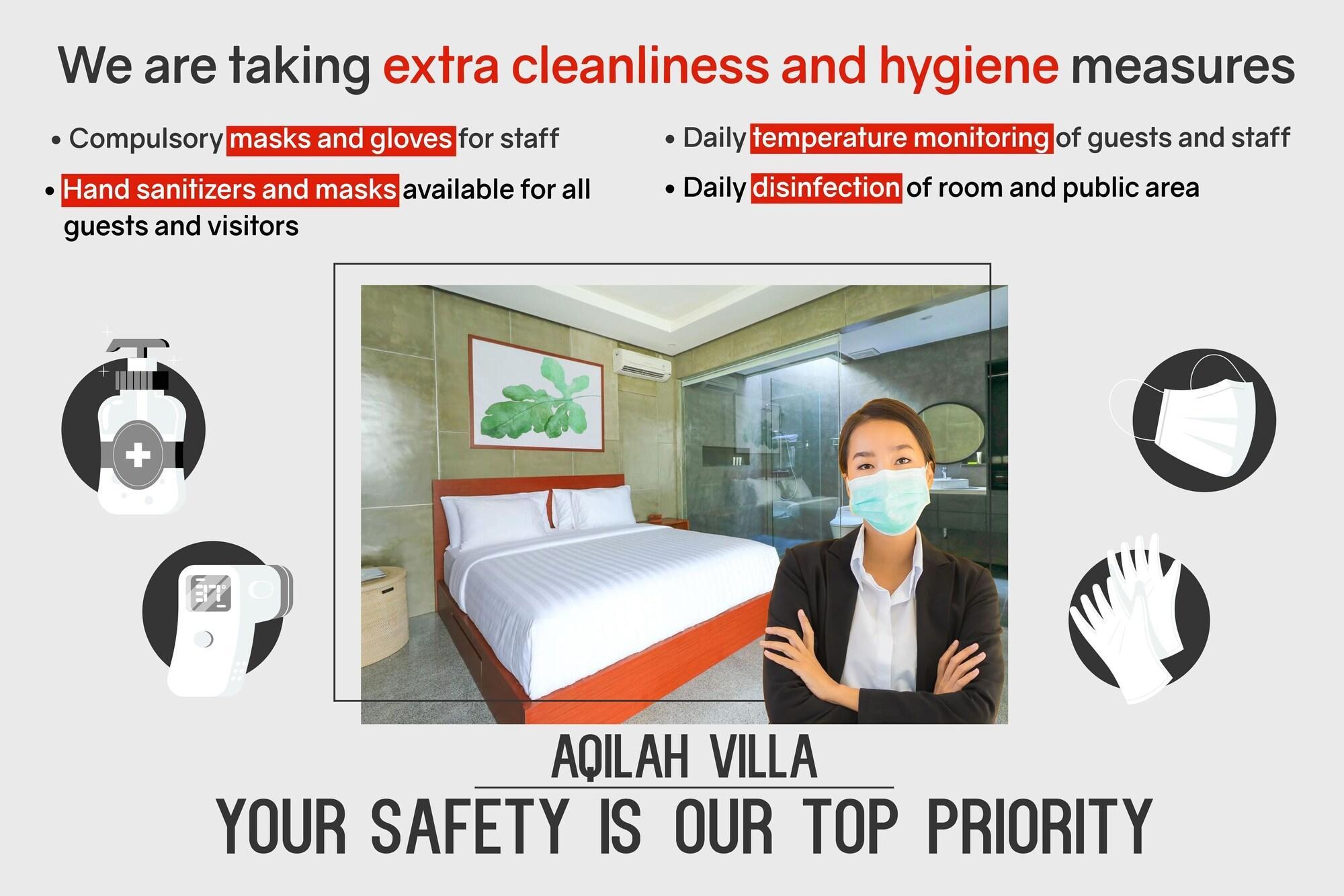 We are taking extra cleanliness and hygiene measures

• Compulsory masks and gloves for staff

• Hand sanitizers and masks available for all guests and visitors

• Daily temperature monitoring of guests and staff

• Daily disinfection of room and public area

37°

AQILAH VILLA

YOUR SAFETY IS OUR TOP PRIORITY